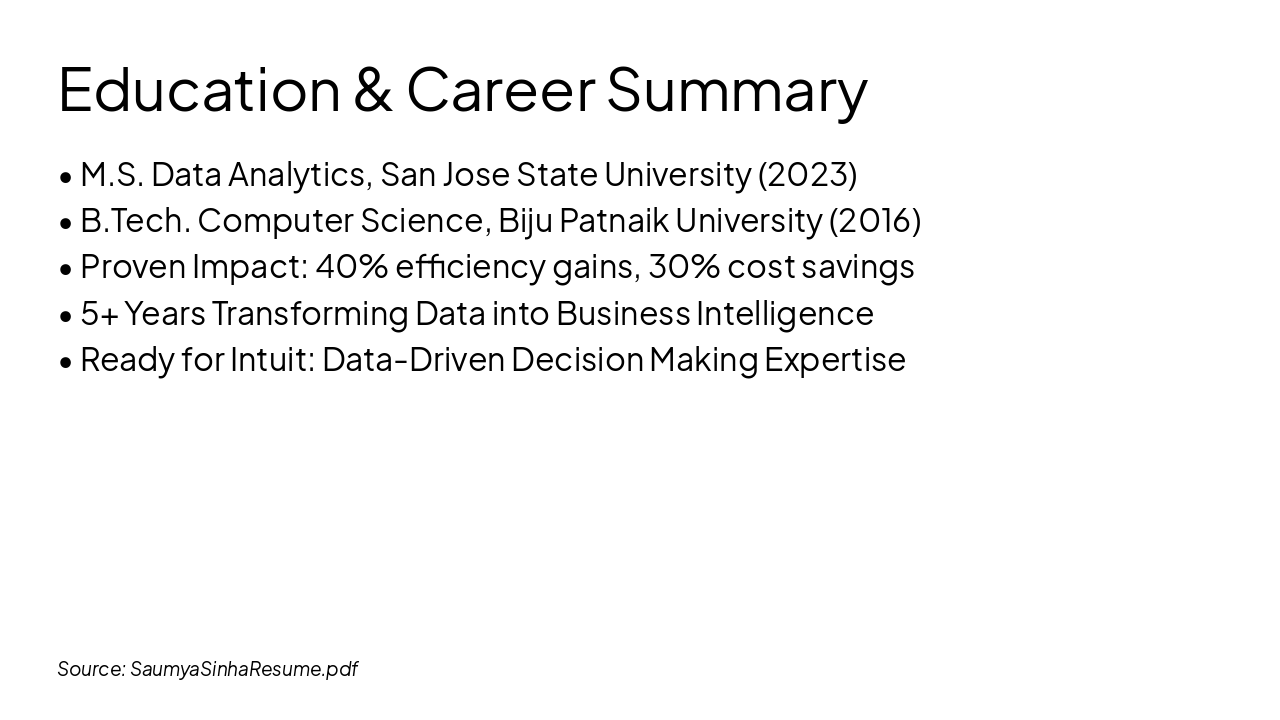 Education & Career Summary

• M.S. Data Analytics, San Jose State University (2023)
• B.Tech. Computer Science, Biju Patnaik University (2016)
• Proven Impact: 40% efficiency gains, 30% cost savings
• 5+ Years Transforming Data into Business Intelligence
• Ready for Intuit: Data-Driven Decision Making Expertise

Source: SaumyaSinhaResume.pdf